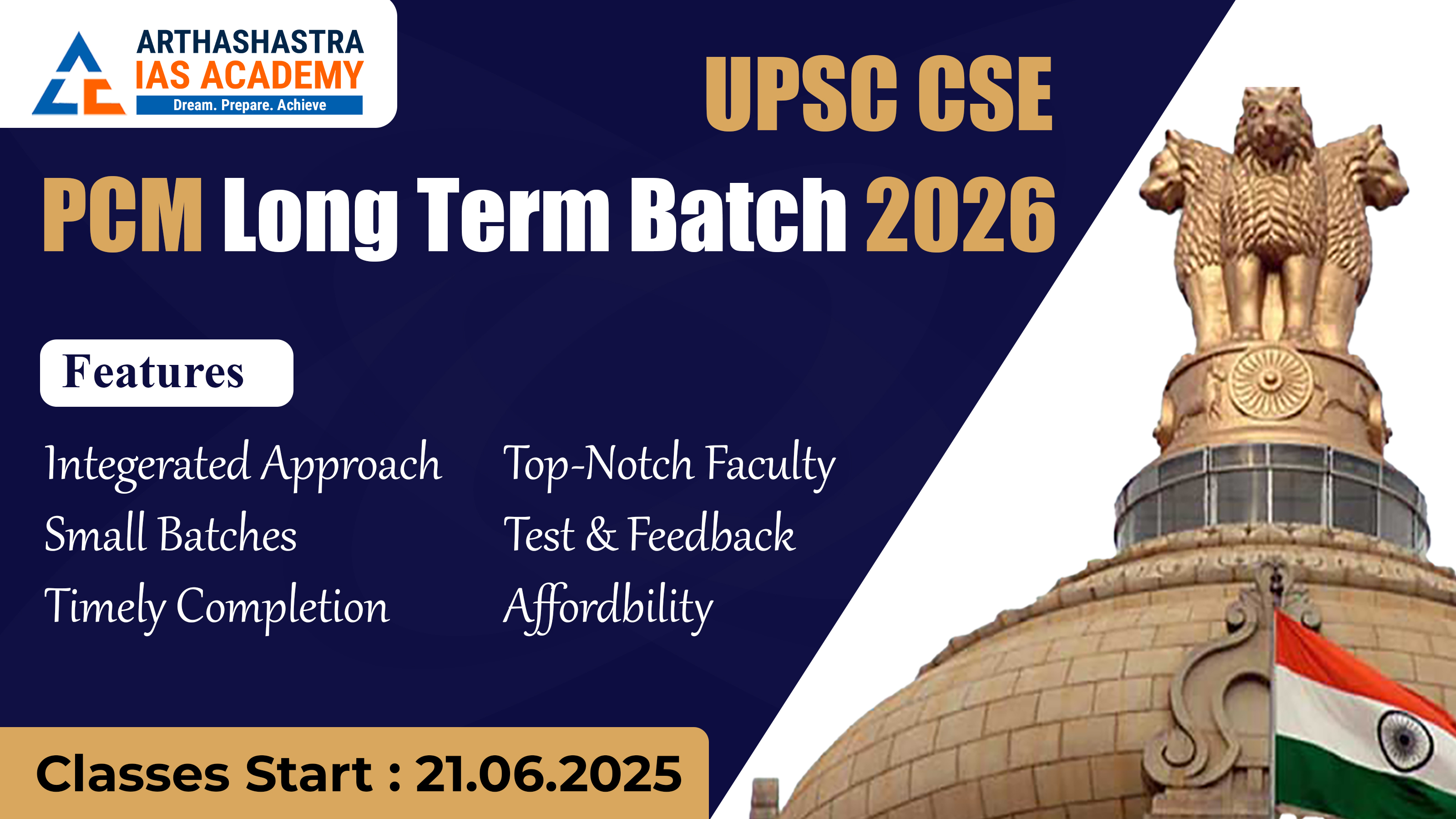 ARTHASHASTRA
IAS ACADEMY
Dream. Prepare. Achieve

UPSC CSE

PCM Long Term Batch 2026

Features

Integerated Approach
Small Batches
Timely Completion

Top-Notch Faculty
Test & Feedback
Affordbility

Classes Start : 21.06.2025